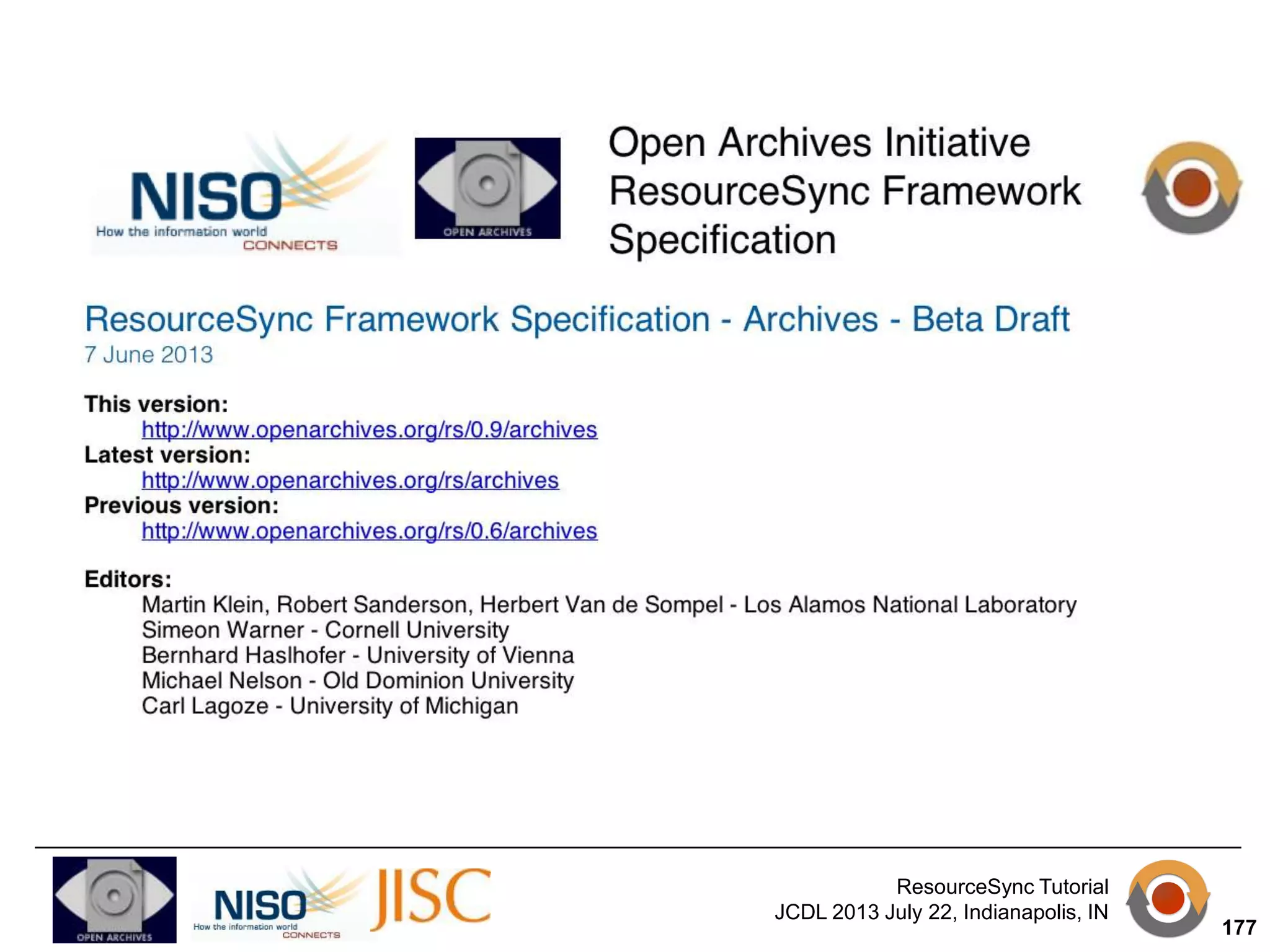 NISO
How the information world
CONNECTS

OPEN ARCHIVES

Open Archives Initiative
ResourceSync Framework
Specification

ResourceSync Framework Specification - Archives - Beta Draft
7 June 2013

This version:
http://www.openarchives.org/rs/0.9/archives
Latest version:
http://www.openarchives.org/rs/archives
Previous version:
http://www.openarchives.org/rs/0.6/archives

Editors:
Martin Klein, Robert Sanderson, Herbert Van de Sompel - Los Alamos National Laboratory
Simeon Warner - Cornell University
Bernhard Haslhofer - University of Vienna
Michael Nelson - Old Dominion University
Carl Lagoze - University of Michigan

OPEN ARCHIVES

NISO
How the information world
CONNECTS

JISC

ResourceSync Tutorial
JCDL 2013 July 22, Indianapolis, IN

177